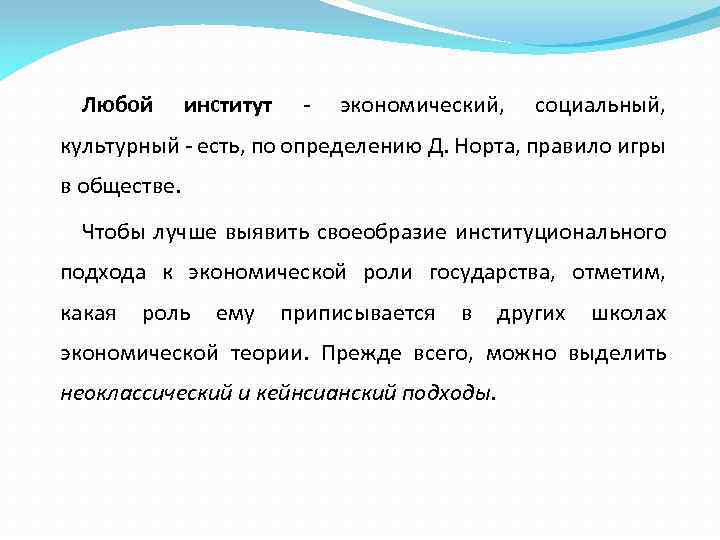 Любой институт - экономический, социальный, культурный - есть, по определению Д. Норта, правило игры в обществе.

Чтобы лучше выявить своеобразие институционального подхода к экономической роли государства, отметим, какая роль ему приписывается в других школах экономической теории. Прежде всего, можно выделить неоклассический и кейнсианский подходы.